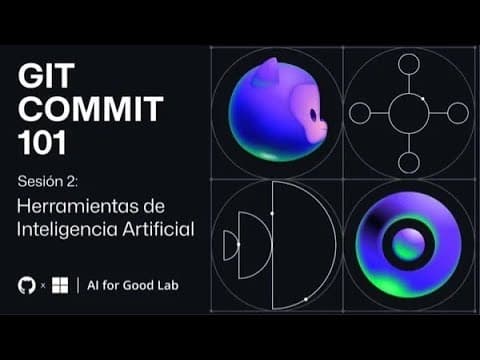 GIT COMMIT 101

Sesión 2:

Herramientas de Inteligencia Artificial

× | AI for Good Lab